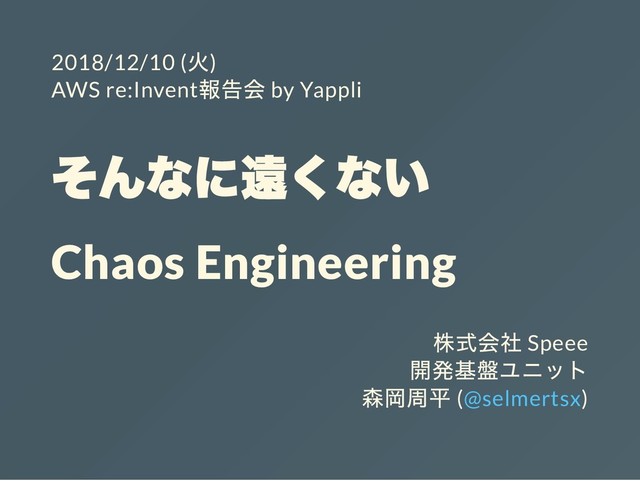 2018/12/10 (火)
AWS re:Invent報告会 by Yappli

そんなに遠くない

Chaos Engineering

株式会社 Speee
開発基盤ユニット
森岡周平 (@selmertsx)